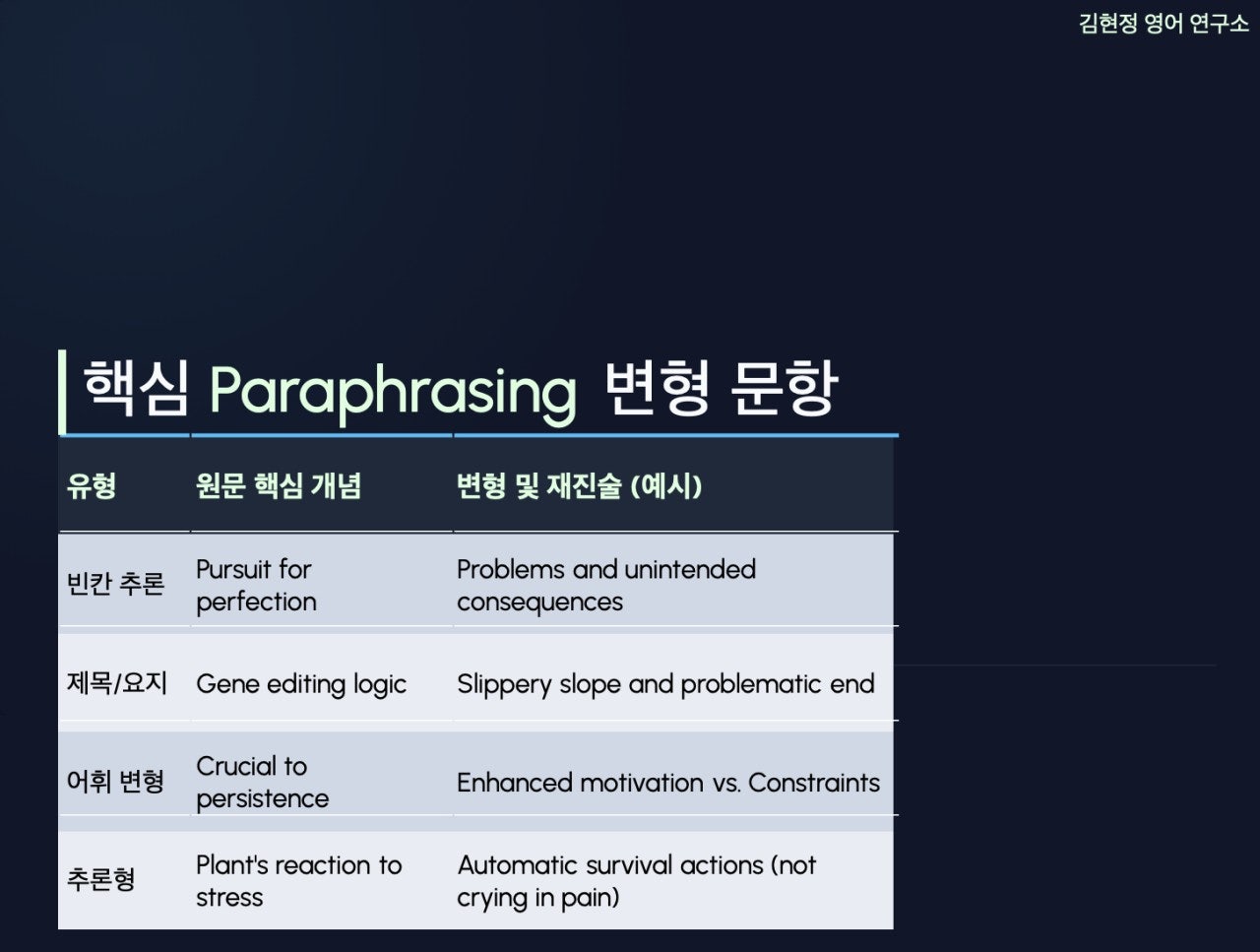 김현정 영어 연구소

핵심 Paraphrasing 변형 문항

| 유형 | 원문 핵심 개념 | 변형 및 재진술 (예시) |
|---|---|---|
| 빈칸 추론 | Pursuit for perfection | Problems and unintended consequences |
| 제목/요지 | Gene editing logic | Slippery slope and problematic end |
| 어휘 변형 | Crucial to persistence | Enhanced motivation vs. Constraints |
| 추론형 | Plant's reaction to stress | Automatic survival actions (not crying in pain) |